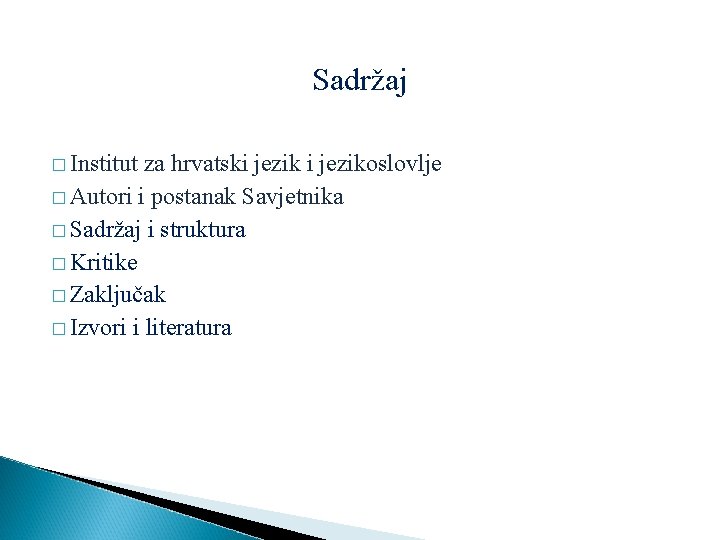 Sadržaj

□ Institut za hrvatski jezik i jezikoslovlje
□ Autori i postanak Savjetnika
□ Sadržaj i struktura
□ Kritike
□ Zaključak
□ Izvori i literatura